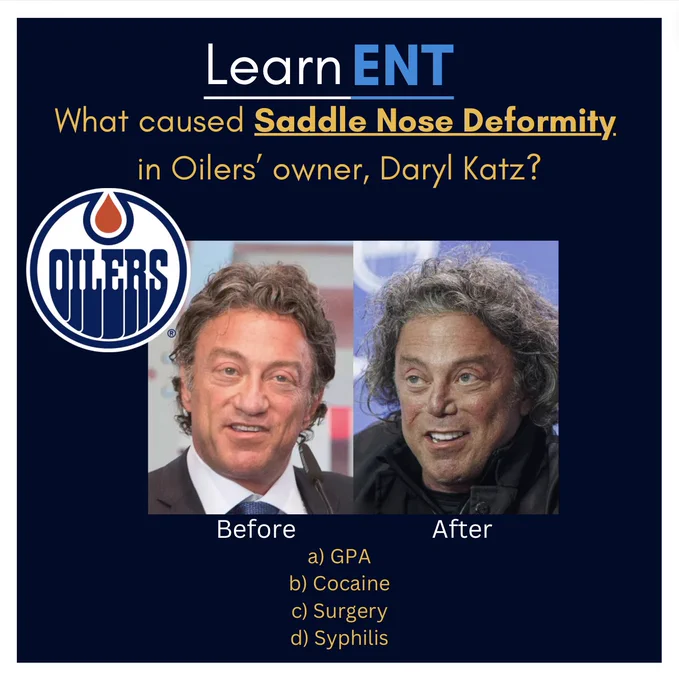 Learn ENT

What caused Saddle Nose Deformity in Oilers' owner, Daryl Katz?

OILERS

Before

After

a) GPA
b) Cocaine
c) Surgery
d) Syphilis